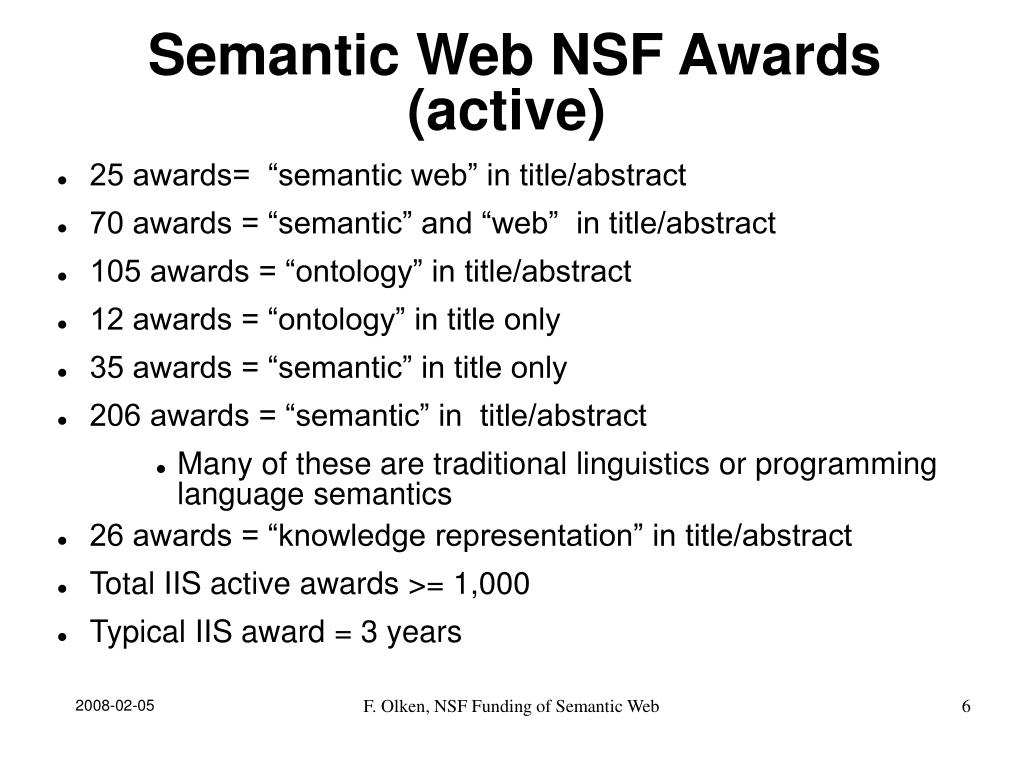 Semantic Web NSF Awards (active)

- 25 awards= “semantic web” in title/abstract
- 70 awards = “semantic” and “web” in title/abstract
- 105 awards = “ontology” in title/abstract
- 12 awards = “ontology” in title only
- 35 awards = “semantic” in title only
- 206 awards = “semantic” in title/abstract
  - Many of these are traditional linguistics or programming language semantics
- 26 awards = “knowledge representation” in title/abstract
- Total IIS active awards >= 1,000
- Typical IIS award = 3 years

2008-02-05

F. Olken, NSF Funding of Semantic Web

6